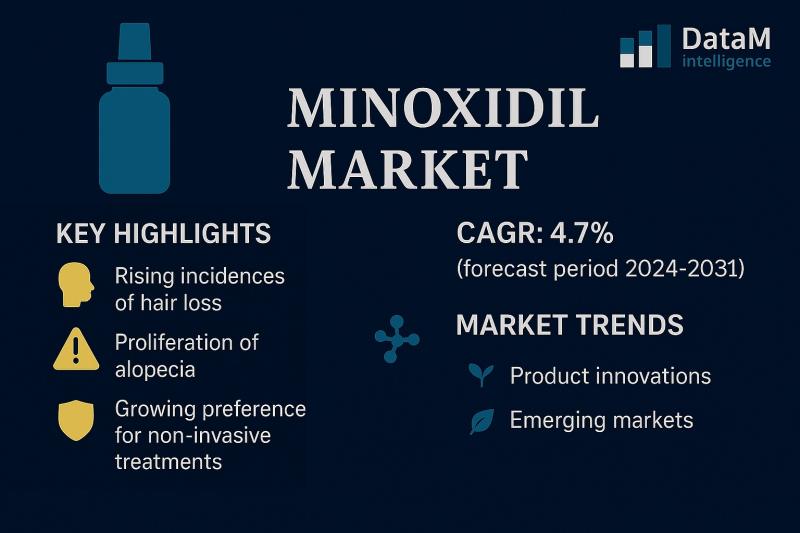 DataM
intelligence

MINOXIDIL MARKET

KEY HIGHLIGHTS

Rising incidences of hair loss

Proliferation of alopecia

Growing preference for non-invasive treatments

CAGR: 4.7%
(forecast period 2024-2031)

MARKET TRENDS

Product innovations

Emerging markets